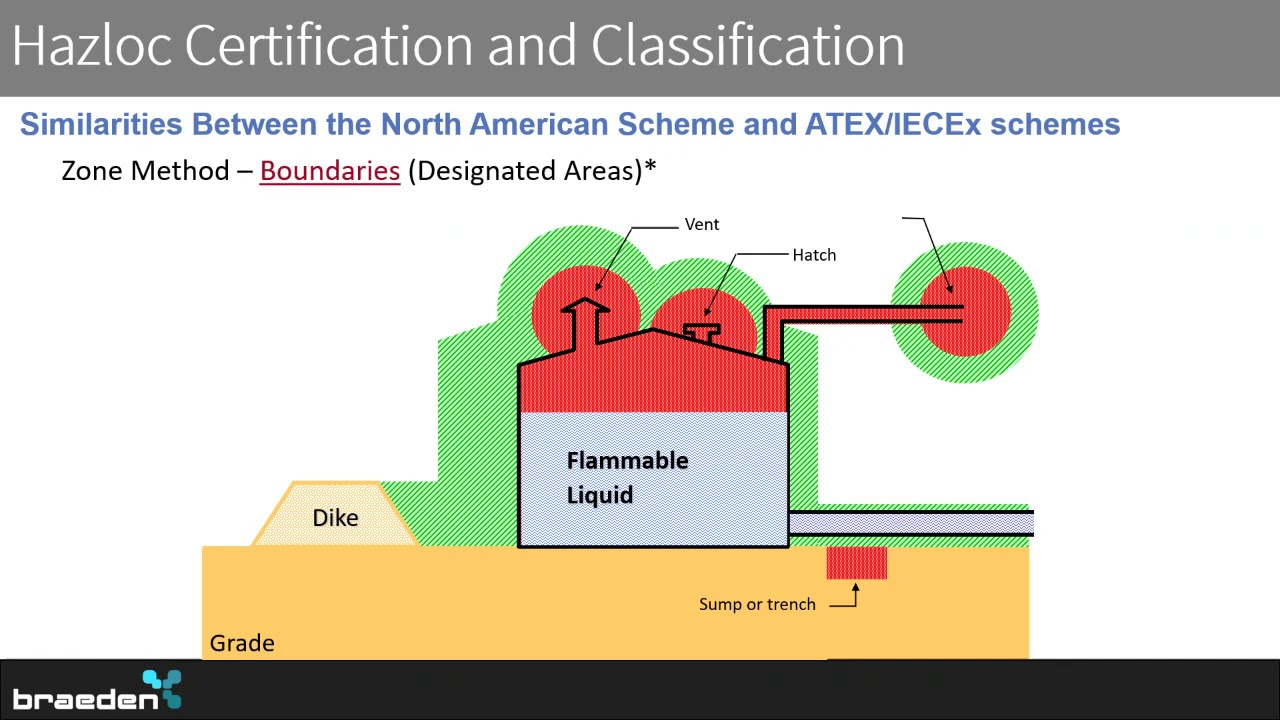 Hazloc Certification and Classification

Similarities Between the North American Scheme and ATEX/IECEx schemes

Zone Method – Boundaries (Designated Areas)*

Vent

Hatch

Flammable Liquid

Dike

Sump or trench

Grade

braeden